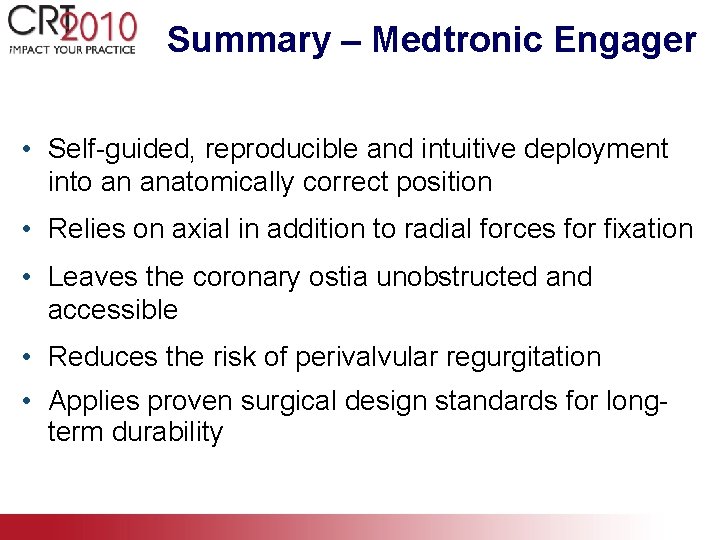 CRT 2010
IMPACT YOUR PRACTICE

Summary – Medtronic Engager

• Self-guided, reproducible and intuitive deployment into an anatomically correct position

• Relies on axial in addition to radial forces for fixation

• Leaves the coronary ostia unobstructed and accessible

• Reduces the risk of perivalvular regurgitation

• Applies proven surgical design standards for long-term durability